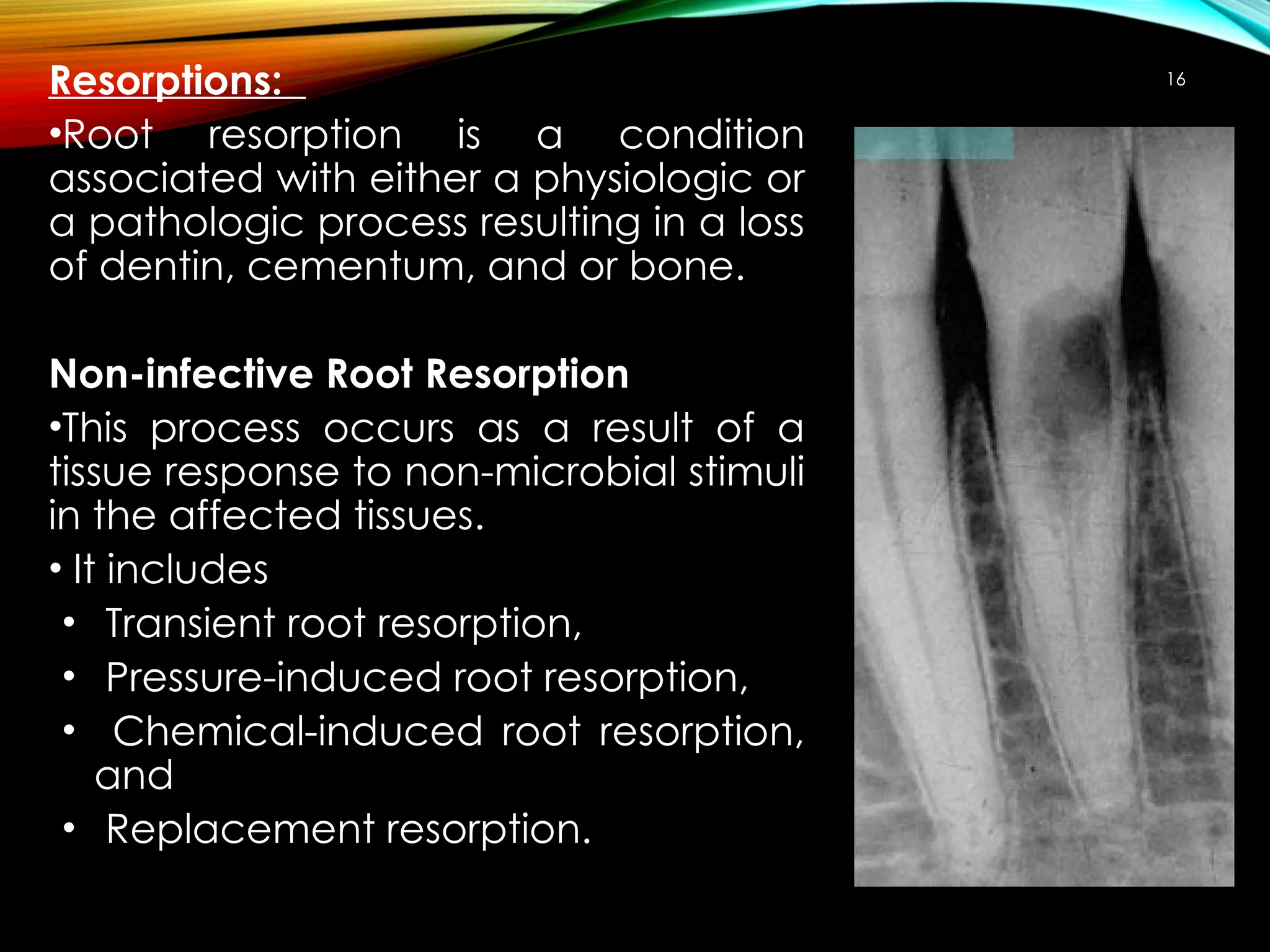 Resorptions:

16

•Root resorption is a condition associated with either a physiologic or a pathologic process resulting in a loss of dentin, cementum, and or bone.

Non-infective Root Resorption

•This process occurs as a result of a tissue response to non-microbial stimuli in the affected tissues.

• It includes

• Transient root resorption,
• Pressure-induced root resorption,
• Chemical-induced root resorption, and
• Replacement resorption.